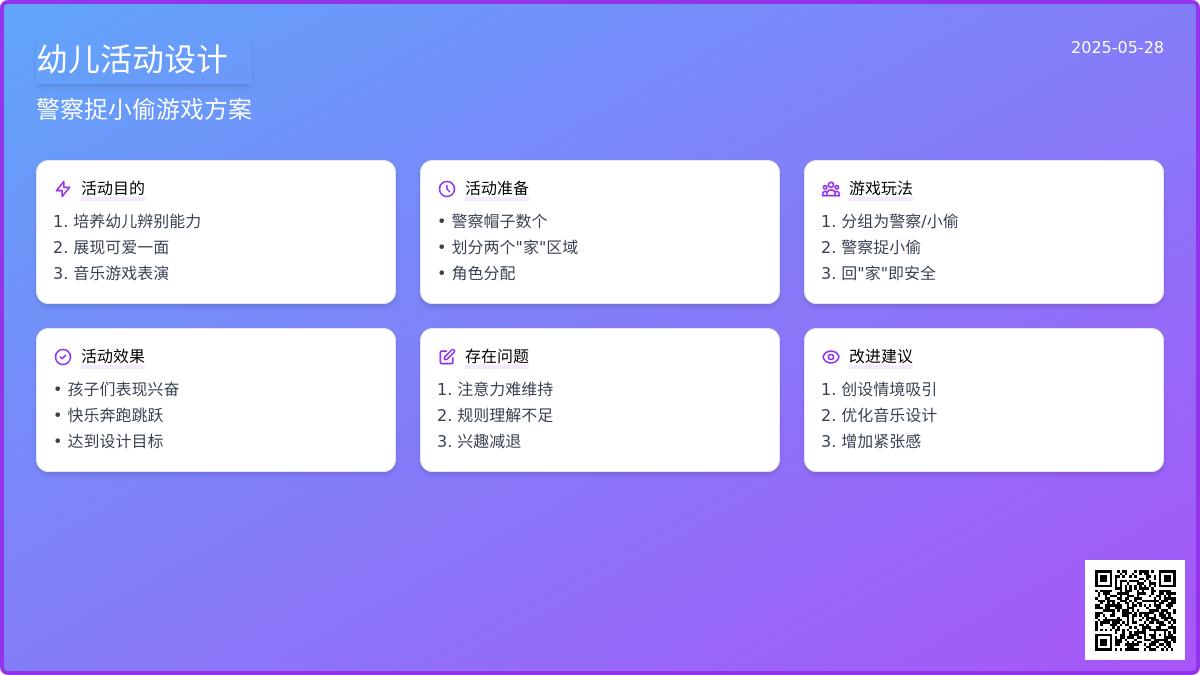 幼儿活动设计

2025-05-28

警察捉小偷游戏方案

活动目的
1. 培养幼儿辨别能力
2. 展现可爱一面
3. 音乐游戏表演

活动准备
• 警察帽子数个
• 划分两个"家"区域
• 角色分配

游戏玩法
1. 分组为警察/小偷
2. 警察捉小偷
3. 回"家"即安全

活动效果
• 孩子们表现兴奋
• 快乐奔跑跳跃
• 达到设计目标

存在问题
1. 注意力难维持
2. 规则理解不足
3. 兴趣减退

改进建议
1. 创设情境吸引
2. 优化音乐设计
3. 增加紧张感